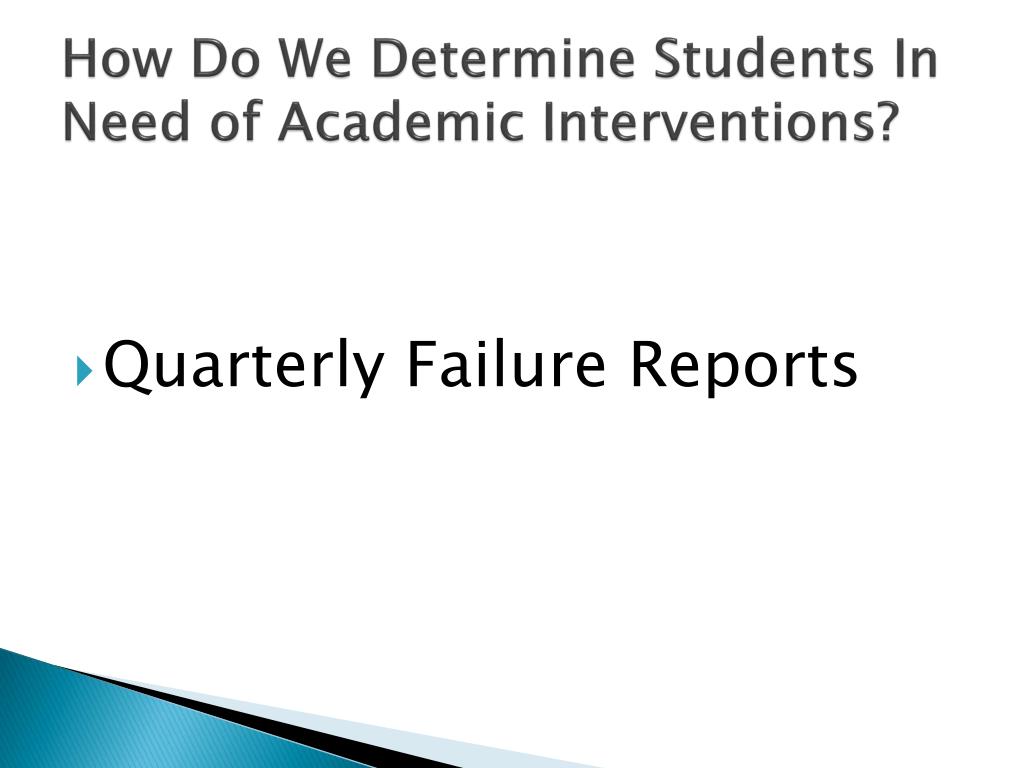 How Do We Determine Students In Need of Academic Interventions?

Quarterly Failure Reports